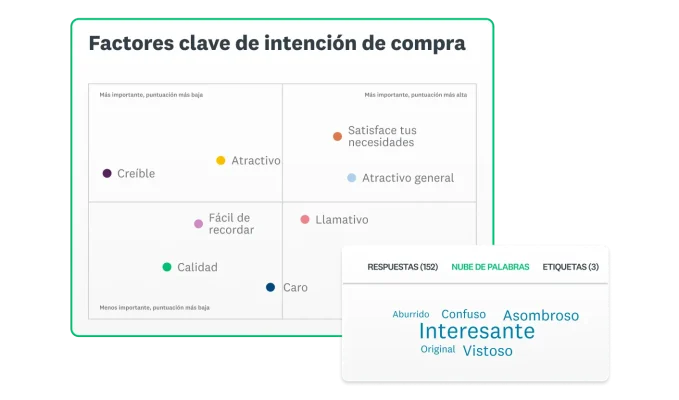 Factores clave de intención de compra

Más importante, puntuación más baja

Más importante, puntuación más alta

Satisface tus necesidades

Atractivo

Creíble

Atractivo general

Fácil de recordar

Llamativo

Calidad

Caro

Menos importante, puntuación más baja

RESPUESTAS (152) NUBE DE PALABRAS ETIQUETAS (3)

Aburrido Confuso Asombroso
Interesante
Original Vistoso